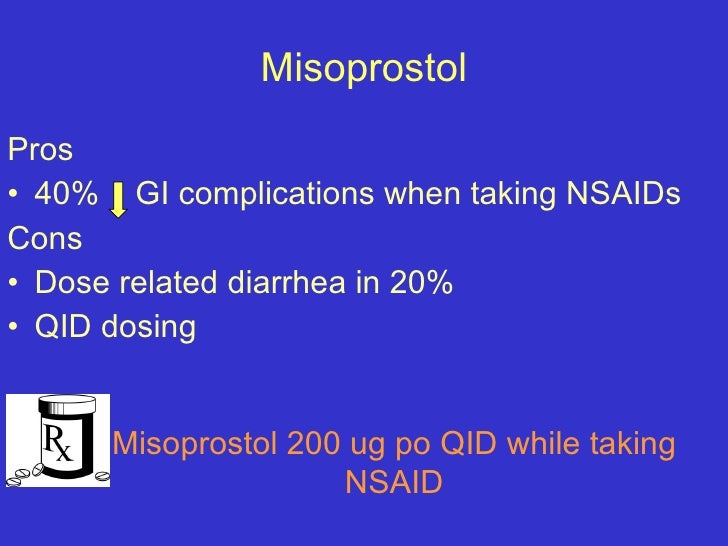 Misoprostol

Pros
• 40% ↓ GI complications when taking NSAIDs
Cons
• Dose related diarrhea in 20%
• QID dosing

Rx

Misoprostol 200 ug po QID while taking NSAID